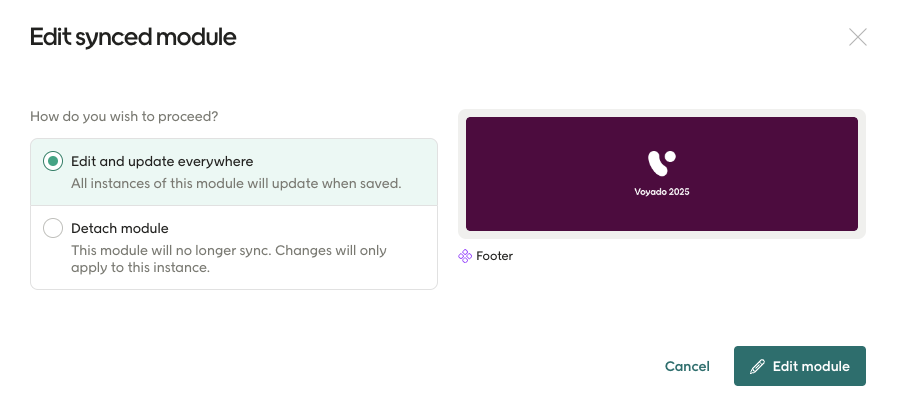 Edit synced module

How do you wish to proceed?

Edit and update everywhere
All instances of this module will update when saved.

Detach module
This module will no longer sync. Changes will only apply to this instance.

Voyado 2025

Footer

Cancel

Edit module